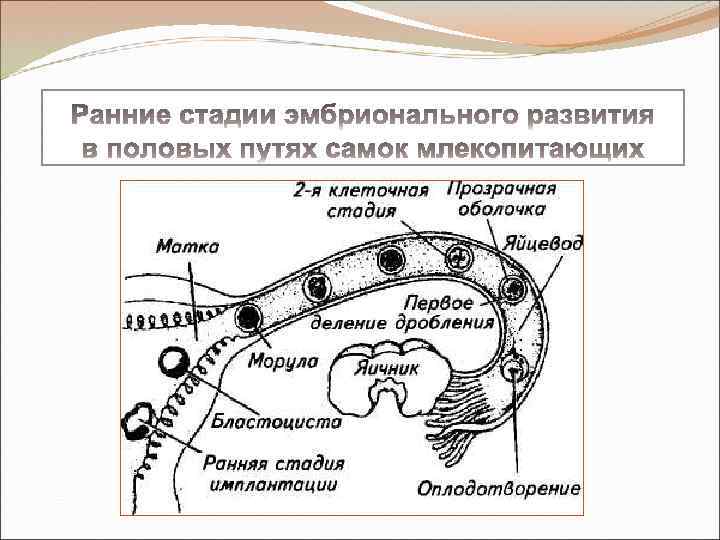 Ранние стадии эмбрионального развития в половых путях самок млекопитающих

2-я клеточная стадия

Прозрачная оболочка

Матка

Яйцевод

Первое деление дробления

Морула

Яичник

Бластоциста

Ранняя стадия имплантации

Оплодотворение